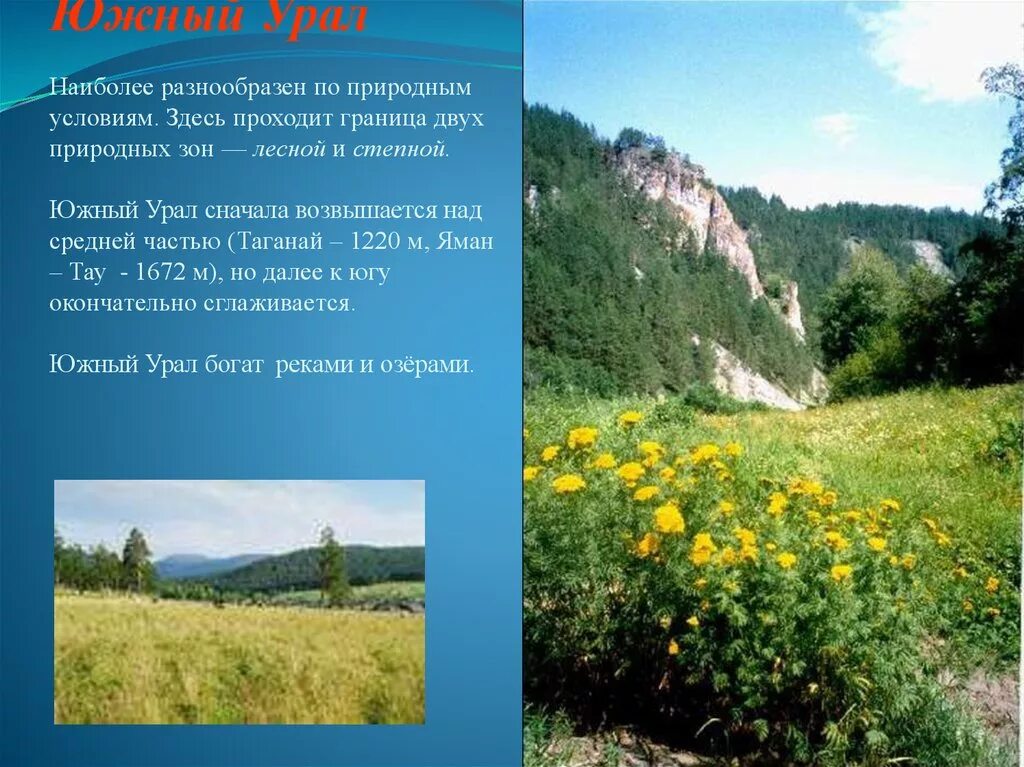 Южный Урал

Наиболее разнообразен по природным условиям. Здесь проходит граница двух природных зон — лесной и степной.

Южный Урал сначала возвышается над средней частью (Таганай – 1220 м, Яман – Тау - 1672 м), но далее к югу окончательно сглаживается.

Южный Урал богат реками и озёрами.